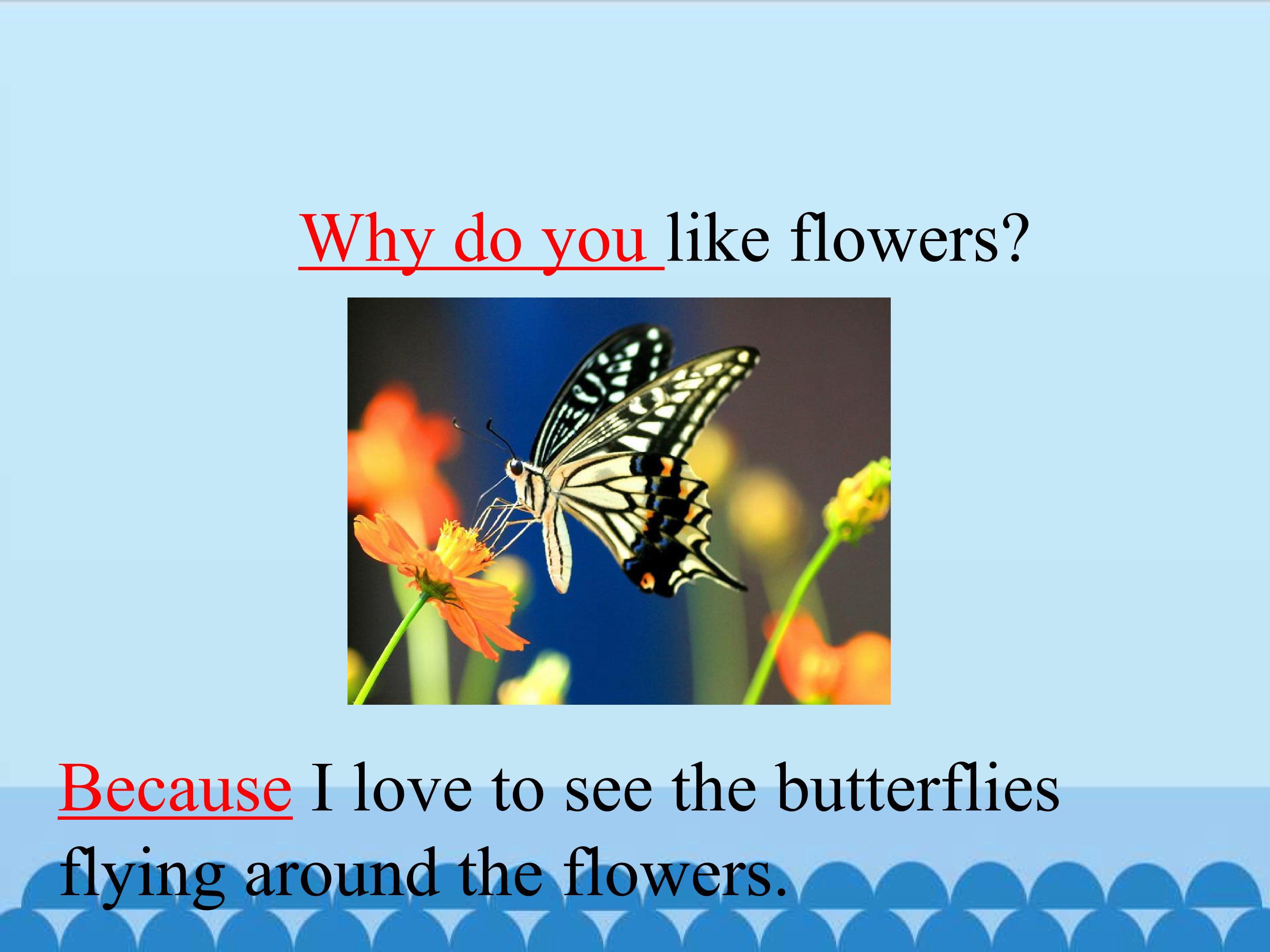 Why do you like flowers?

Because I love to see the butterflies flying around the flowers.